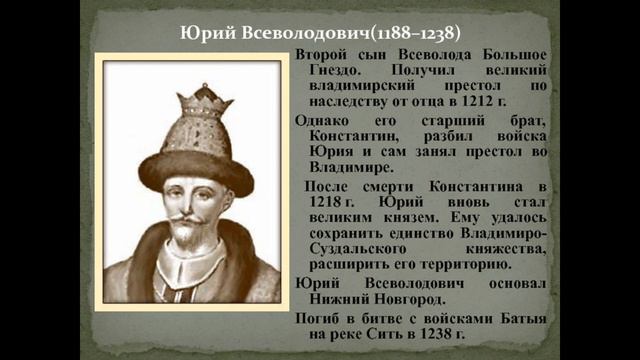 Юрий Всеволодович(1188–1238)

Второй сын Всеволода Большое Гнездо. Получил великий владимирский престол по наследству от отца в 1212 г.

Однако его старший брат, Константин, разбил войска Юрия и сам занял престол во Владимире.

После смерти Константина в 1218 г. Юрий вновь стал великим князем. Ему удалось сохранить единство Владимиро-Суздальского княжества, расширить его территорию.

Юрий Всеволодович основал Нижний Новгород.

Погиб в битве с войсками Батыя на реке Сить в 1238 г.